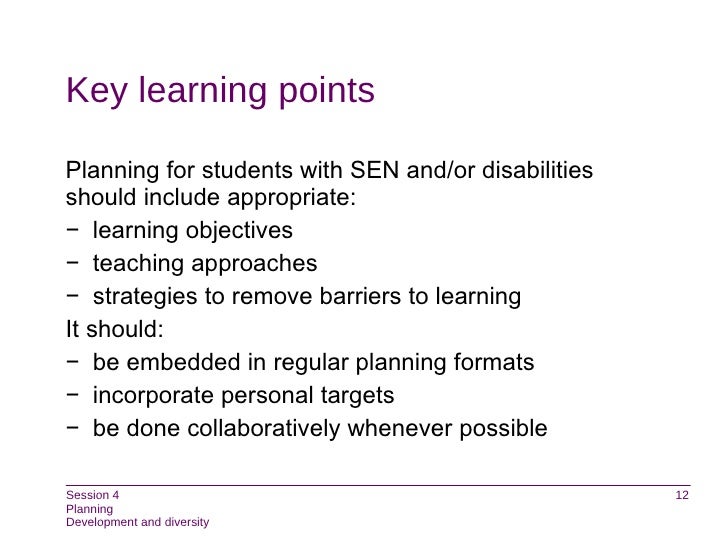 Key learning points

Planning for students with SEN and/or disabilities should include appropriate:

− learning objectives
− teaching approaches
− strategies to remove barriers to learning

It should:

− be embedded in regular planning formats
− incorporate personal targets
− be done collaboratively whenever possible

Session 4
Planning
Development and diversity

12